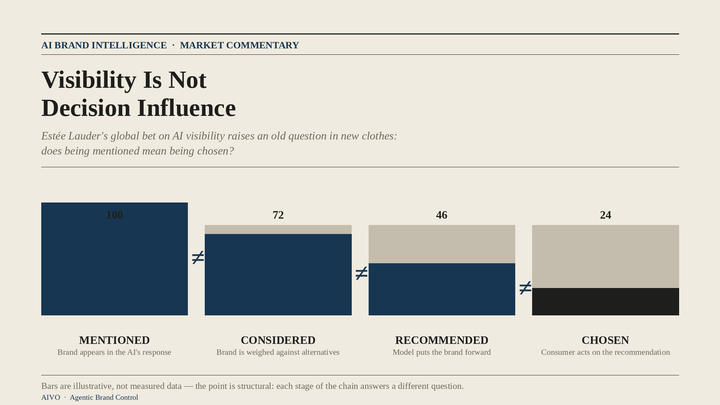 AI BRAND INTELLIGENCE · MARKET COMMENTARY

Visibility Is Not Decision Influence

Estée Lauder's global bet on AI visibility raises an old question in new clothes: does being mentioned mean being chosen?

100 ≠ 72 ≠ 46 ≠ 24

MENTIONED
Brand appears in the AI's response

CONSIDERED
Brand is weighed against alternatives

RECOMMENDED
Model puts the brand forward

CHOSEN
Consumer acts on the recommendation

Bars are illustrative, not measured data — the point is structural: each stage of the chain answers a different question.

AIVO · Agentic Brand Control